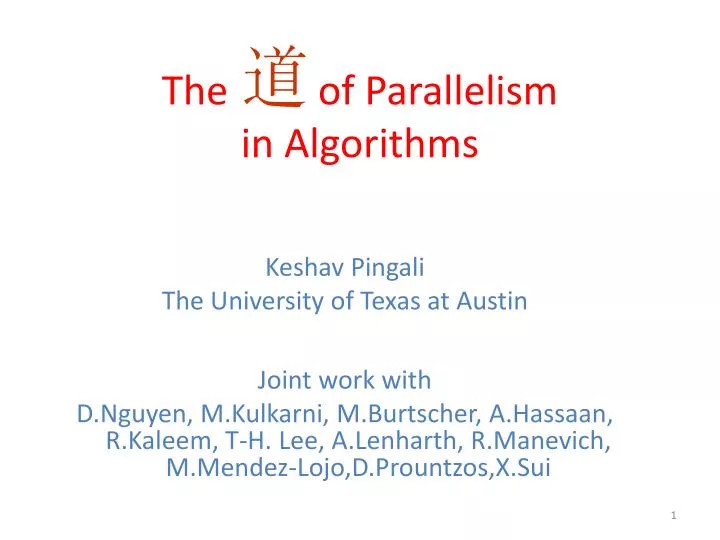 The 道 of Parallelism in Algorithms

Keshav Pingali
The University of Texas at Austin

Joint work with
D.Nguyen, M.Kulkarni, M.Burtscher, A.Hassaan, R.Kaleem, T-H. Lee, A.Lenharth, R.Manevich, M.Mendez-Lojo,D.Prountzos,X.Sui

1